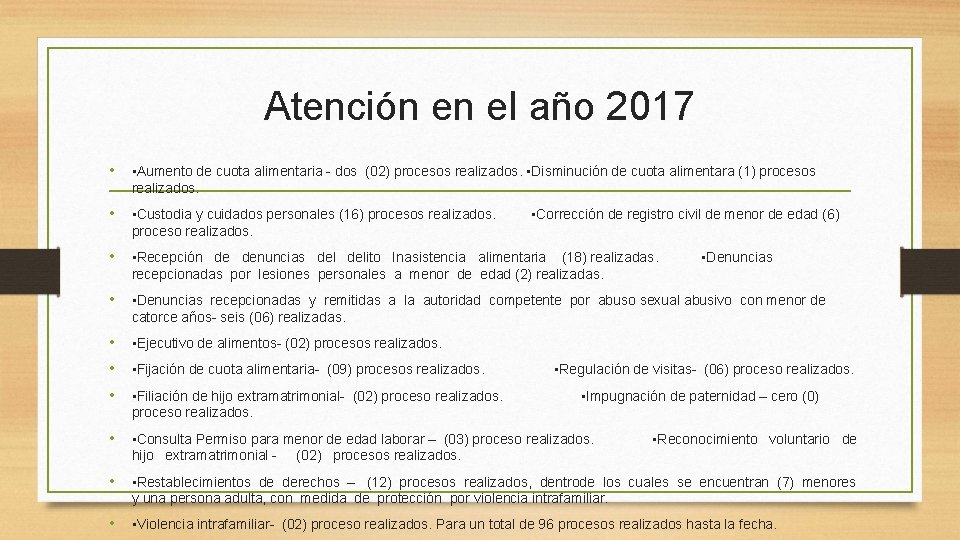 Atención en el año 2017

• •Aumento de cuota alimentaria - dos (02) procesos realizados. •Disminución de cuota alimentara (1) procesos realizados.

• •Custodia y cuidados personales (16) procesos realizados. •Corrección de registro civil de menor de edad (6) proceso realizados.

• •Recepción de denuncias del delito Inasistencia alimentaria (18) realizadas. •Denuncias recepcionadas por lesiones personales a menor de edad (2) realizadas.

• •Denuncias recepcionadas y remitidas a la autoridad competente por abuso sexual abusivo con menor de catorce años- seis (06) realizadas.

• •Ejecutivo de alimentos- (02) procesos realizados.

• •Fijación de cuota alimentaria- (09) procesos realizados. •Regulación de visitas- (06) proceso realizados.

• •Filiación de hijo extramatrimonial- (02) proceso realizados. •Impugnación de paternidad – cero (0) proceso realizados.

• •Consulta Permiso para menor de edad laborar – (03) proceso realizados. •Reconocimiento voluntario de hijo extramatrimonial - (02) procesos realizados.

• •Restablecimientos de derechos – (12) procesos realizados, dentrode los cuales se encuentran (7) menores y una persona adulta, con medida de protección por violencia intrafamiliar.

• •Violencia intrafamiliar- (02) proceso realizados. Para un total de 96 procesos realizados hasta la fecha.